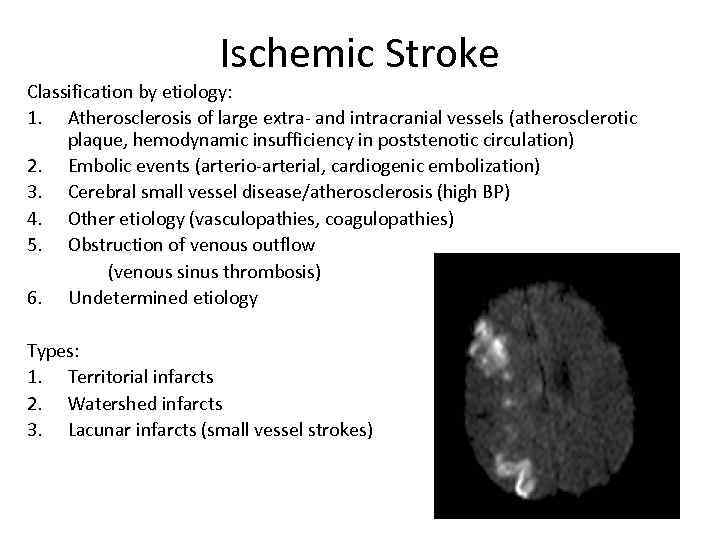 Ischemic Stroke

Classification by etiology:

1. Atherosclerosis of large extra- and intracranial vessels (atherosclerotic plaque, hemodynamic insufficiency in poststenotic circulation)
2. Embolic events (arterio-arterial, cardiogenic embolization)
3. Cerebral small vessel disease/atherosclerosis (high BP)
4. Other etiology (vasculopathies, coagulopathies)
5. Obstruction of venous outflow (venous sinus thrombosis)
6. Undetermined etiology

Types:

1. Territorial infarcts
2. Watershed infarcts
3. Lacunar infarcts (small vessel strokes)